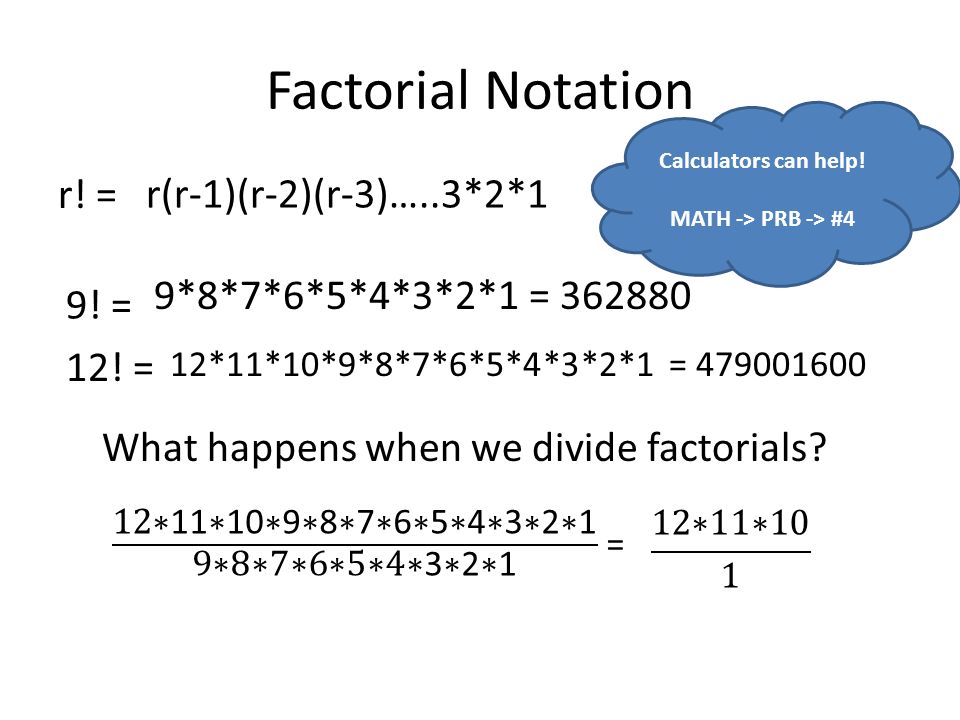 Factorial Notation

Calculators can help!

MATH -> PRB -> #4

r! = r(r-1)(r-2)(r-3)…..3*2*1

9! = 9*8*7*6*5*4*3*2*1 = 362880

12! = 12*11*10*9*8*7*6*5*4*3*2*1 = 479001600

What happens when we divide factorials?

$\frac{12*11*10*9*8*7*6*5*4*3*2*1}{9*8*7*6*5*4*3*2*1} = \frac{12*11*10}{1}$